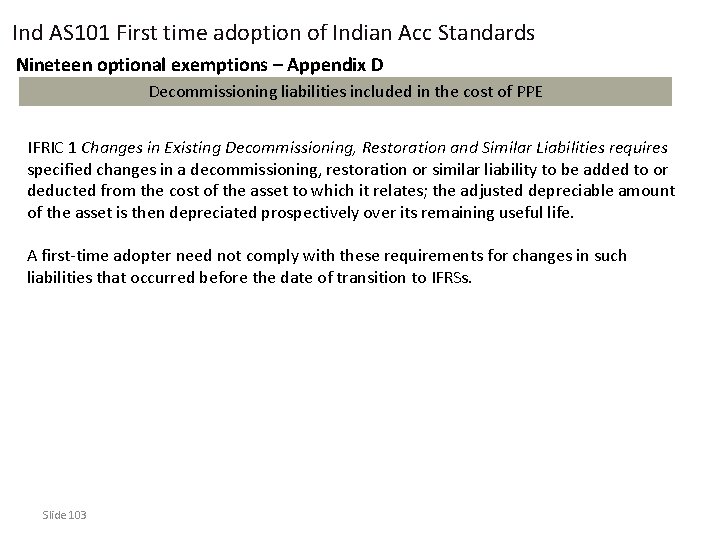 Ind AS101 First time adoption of Indian Acc Standards

Nineteen optional exemptions – Appendix D

Decommissioning liabilities included in the cost of PPE

IFRIC 1 Changes in Existing Decommissioning, Restoration and Similar Liabilities requires specified changes in a decommissioning, restoration or similar liability to be added to or deducted from the cost of the asset to which it relates; the adjusted depreciable amount of the asset is then depreciated prospectively over its remaining useful life.

A first-time adopter need not comply with these requirements for changes in such liabilities that occurred before the date of transition to IFRSs.

Slide 103